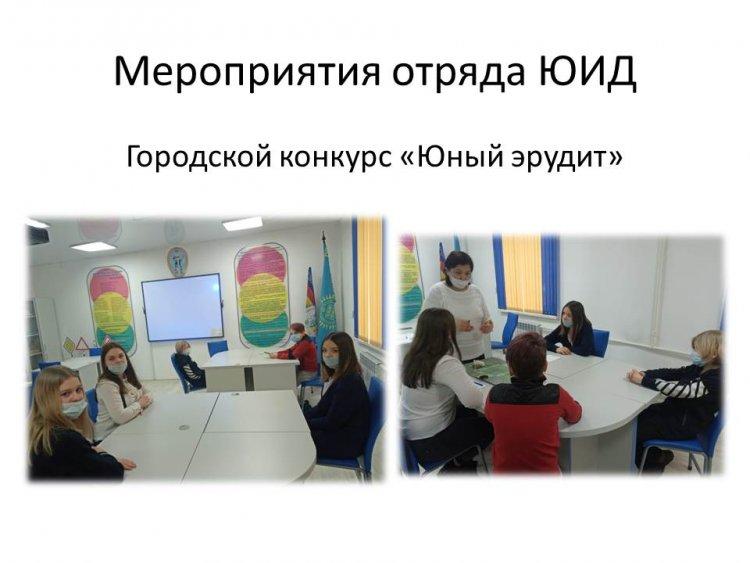 Мероприятия отряда ЮИД

Городской конкурс «Юный эрудит»